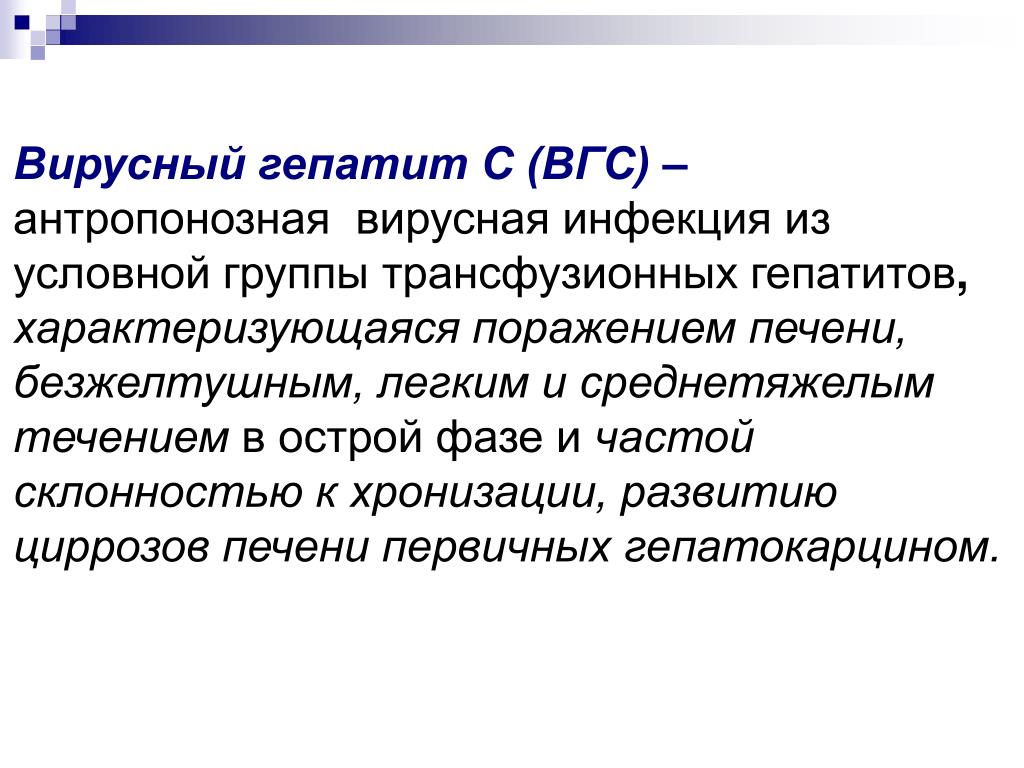 Вирусный гепатит С (ВГС) – антропонозная вирусная инфекция из условной группы трансфузионных гепатитов, характеризующаяся поражением печени, безжелтушным, легким и среднетяжелым течением в острой фазе и частой склонностью к хронизации, развитию циррозов печени первичных гепатокарцином.